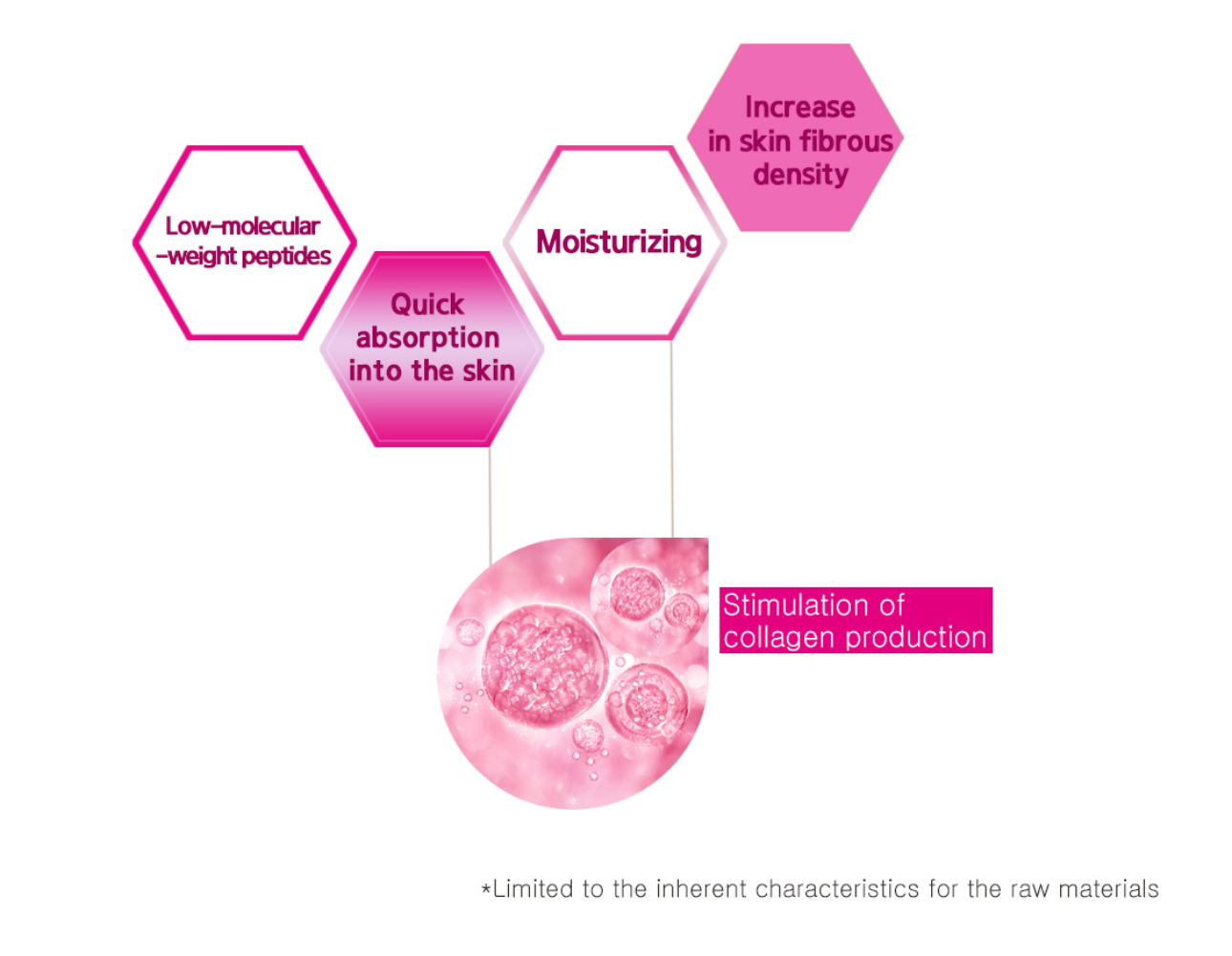 Low-molecular -weight peptides

Quick absorption into the skin

Moisturizing

Increase in skin fibrous density

Stimulation of collagen production

*Limited to the inherent characteristics for the raw materials